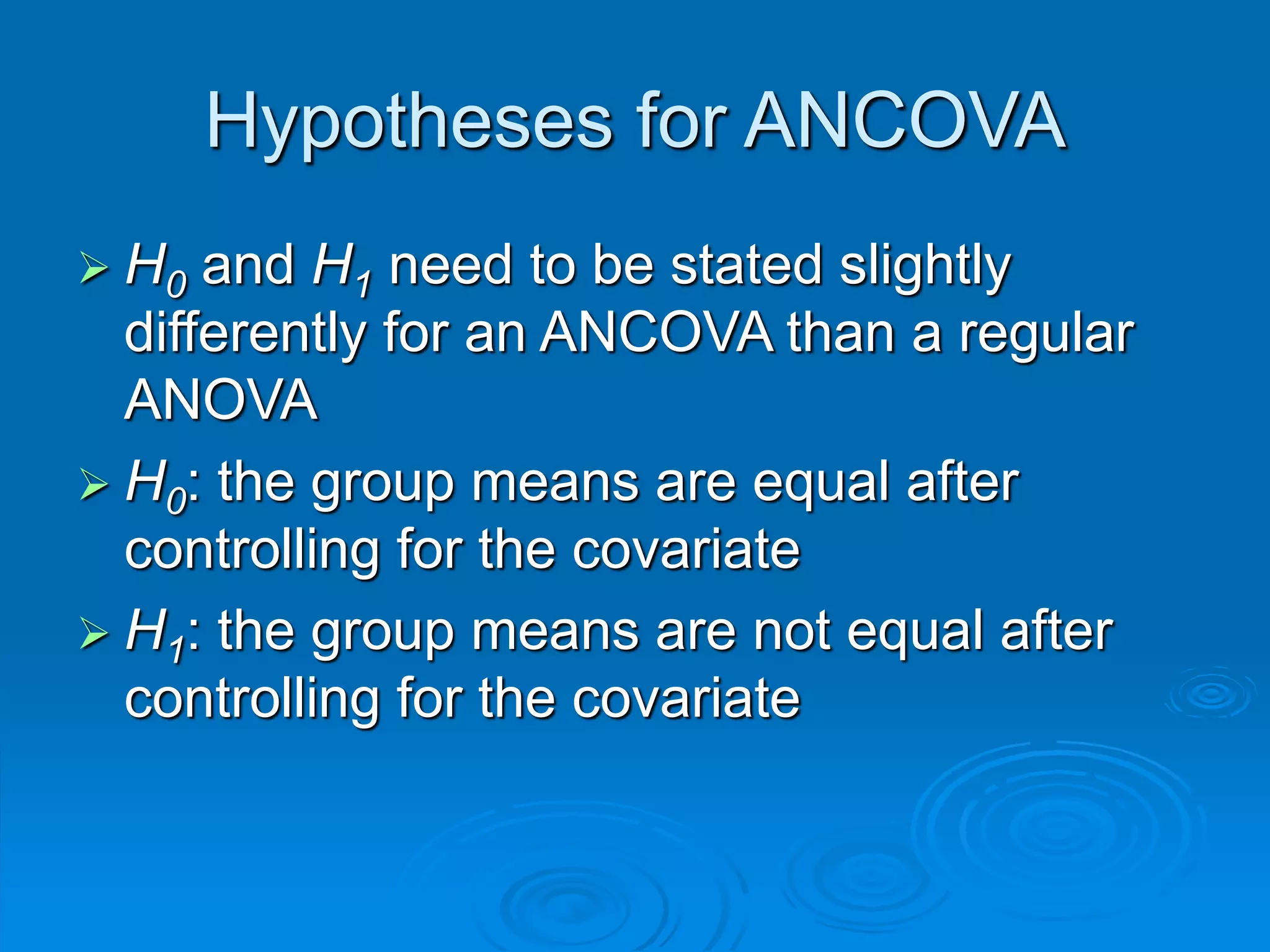 Hypotheses for ANCOVA

➢ $H_0$ and $H_1$ need to be stated slightly differently for an ANCOVA than a regular ANOVA

➢ $H_0$: the group means are equal after controlling for the covariate

➢ $H_1$: the group means are not equal after controlling for the covariate